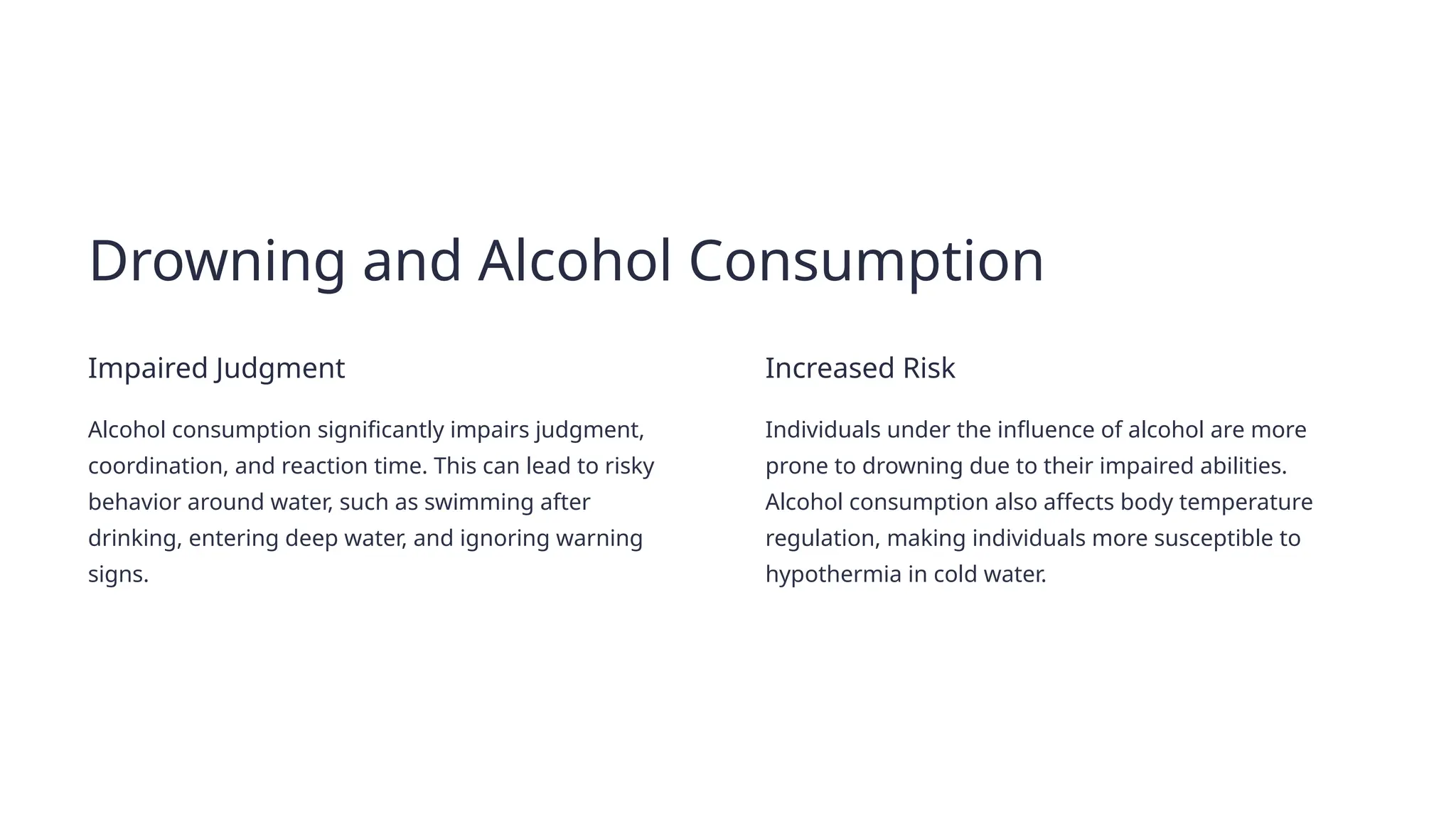 Drowning and Alcohol Consumption

Impaired Judgment

Alcohol consumption significantly impairs judgment, coordination, and reaction time. This can lead to risky behavior around water, such as swimming after drinking, entering deep water, and ignoring warning signs.

Increased Risk

Individuals under the influence of alcohol are more prone to drowning due to their impaired abilities. Alcohol consumption also affects body temperature regulation, making individuals more susceptible to hypothermia in cold water.